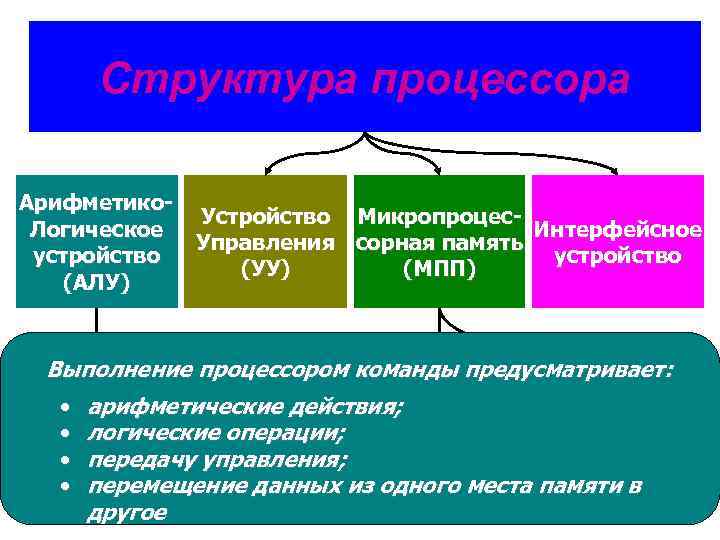 Структура процессора

Арифметико-Логическое устройство (АЛУ)

Устройство Управления (УУ)

Микропроцессорная память (МПП)

Интерфейсное устройство

Выполнение процессором команды предусматривает:

• арифметические действия;
• логические операции;
• передачу управления;
• перемещение данных из одного места памяти в другое